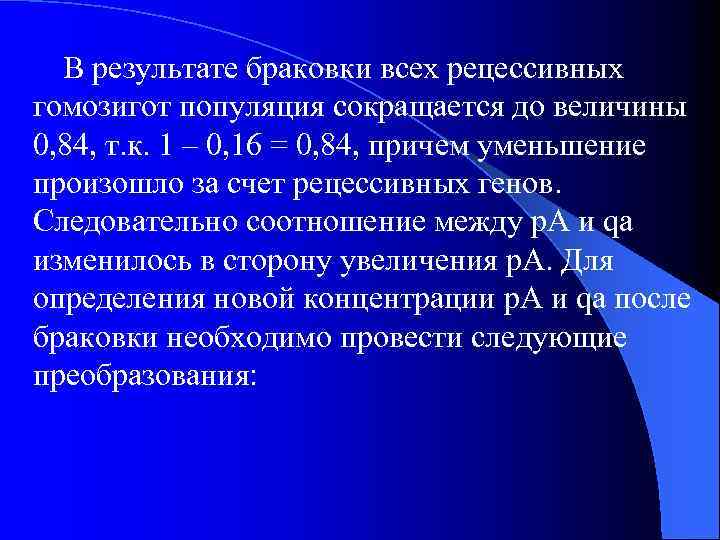 В результате браковки всех рецессивных гомозигот популяция сокращается до величины 0,84, т.к. 1 – 0,16 = 0,84, причем уменьшение произошло за счет рецессивных генов. Следовательно соотношение между pA и qa изменилось в сторону увеличения pA. Для определения новой концентрации pA и qa после браковки необходимо провести следующие преобразования: